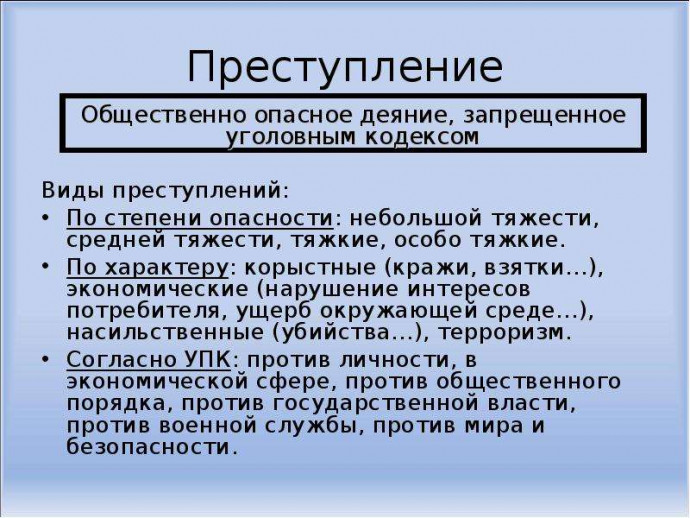 Преступление

Общественно опасное деяние, запрещенное уголовным кодексом

Виды преступлений:

• По степени опасности: небольшой тяжести, средней тяжести, тяжкие, особо тяжкие.
• По характеру: корыстные (кражи, взятки…), экономические (нарушение интересов потребителя, ущерб окружающей среде…), насильственные (убийства…), терроризм.
• Согласно УПК: против личности, в экономической сфере, против общественного порядка, против государственной власти, против военной службы, против мира и безопасности.